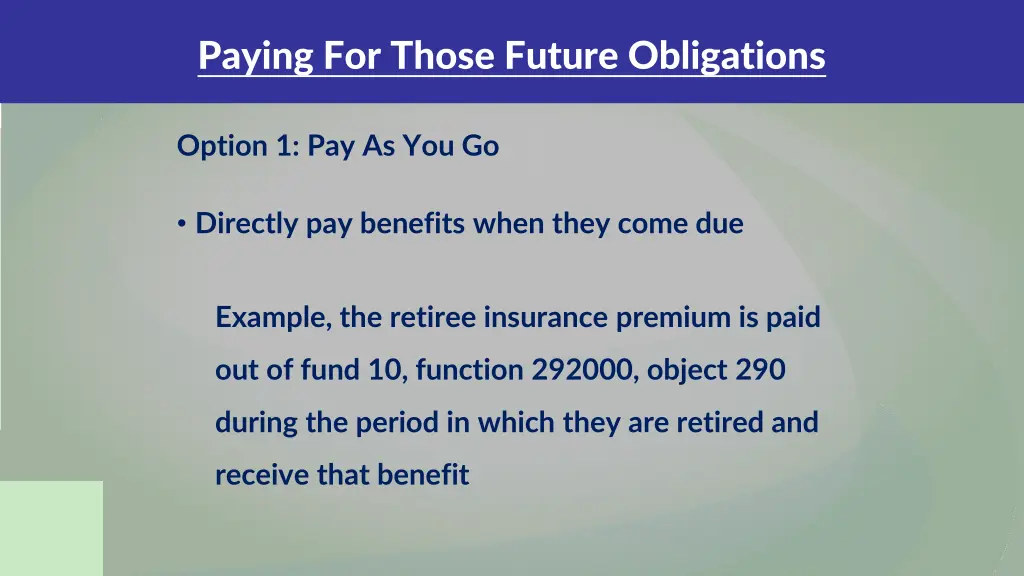 Paying For Those Future Obligations

Option 1: Pay As You Go

• Directly pay benefits when they come due

Example, the retiree insurance premium is paid out of fund 10, function 292000, object 290 during the period in which they are retired and receive that benefit